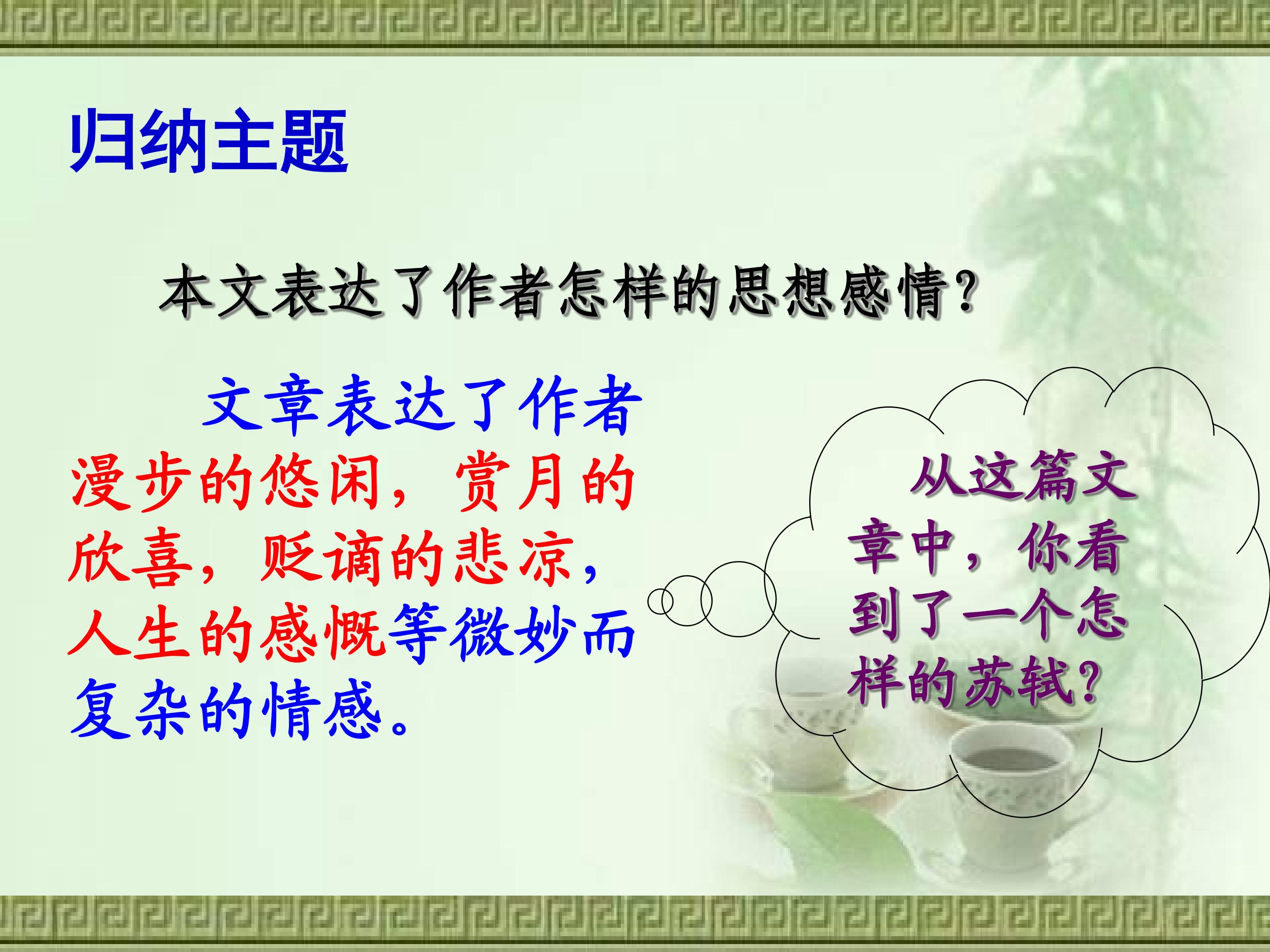 归纳主题

本文表达了作者怎样的思想感情?

文章表达了作者漫步的悠闲，赏月的欣喜，贬谪的悲凉，人生的感慨等微妙而复杂的情感。

从这篇文章中，你看到了一个怎样的苏轼?